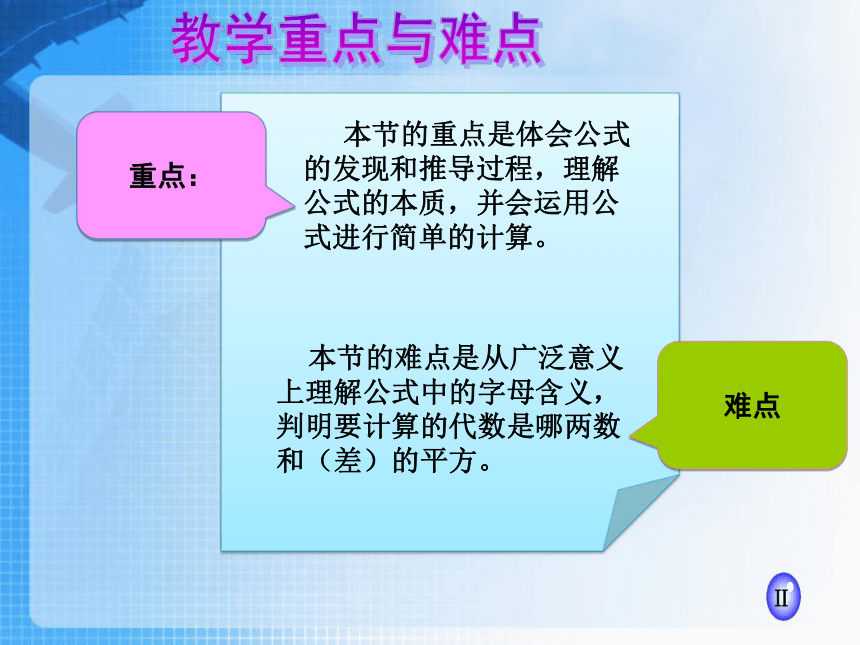 教学重点与难点

重点：

本节的重点是体会公式的发现和推导过程，理解公式的本质，并会运用公式进行简单的计算。

本节的难点是从广泛意义上理解公式中的字母含义，判明要计算的代数是哪两数和（差）的平方。

难点

II